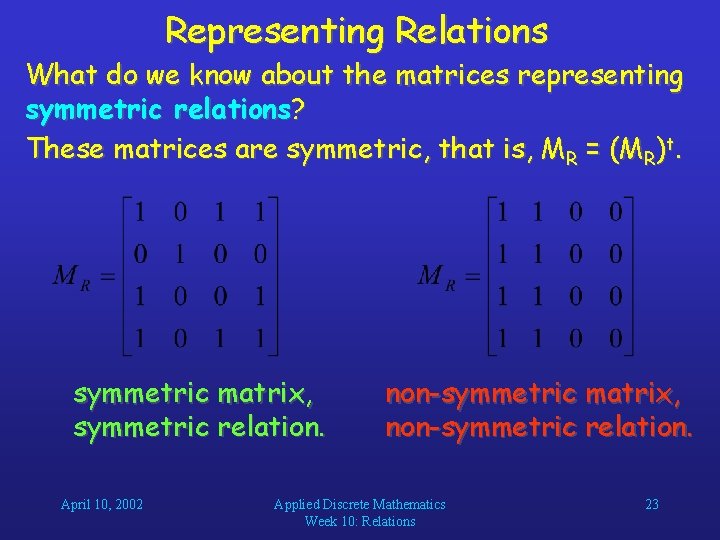 Representing Relations

What do we know about the matrices representing symmetric relations?

These matrices are symmetric, that is, $M_R = (M_R)^t$.

$M_R = \begin{bmatrix} 1 & 0 & 1 & 1 \\ 0 & 1 & 0 & 0 \\ 1 & 0 & 0 & 1 \\ 1 & 0 & 1 & 1 \end{bmatrix}$

$M_R = \begin{bmatrix} 1 & 1 & 0 & 0 \\ 1 & 1 & 0 & 0 \\ 1 & 1 & 0 & 0 \\ 1 & 1 & 0 & 0 \end{bmatrix}$

symmetric matrix, symmetric relation.

non-symmetric matrix, non-symmetric relation.

April 10, 2002

Applied Discrete Mathematics
Week 10: Relations

23